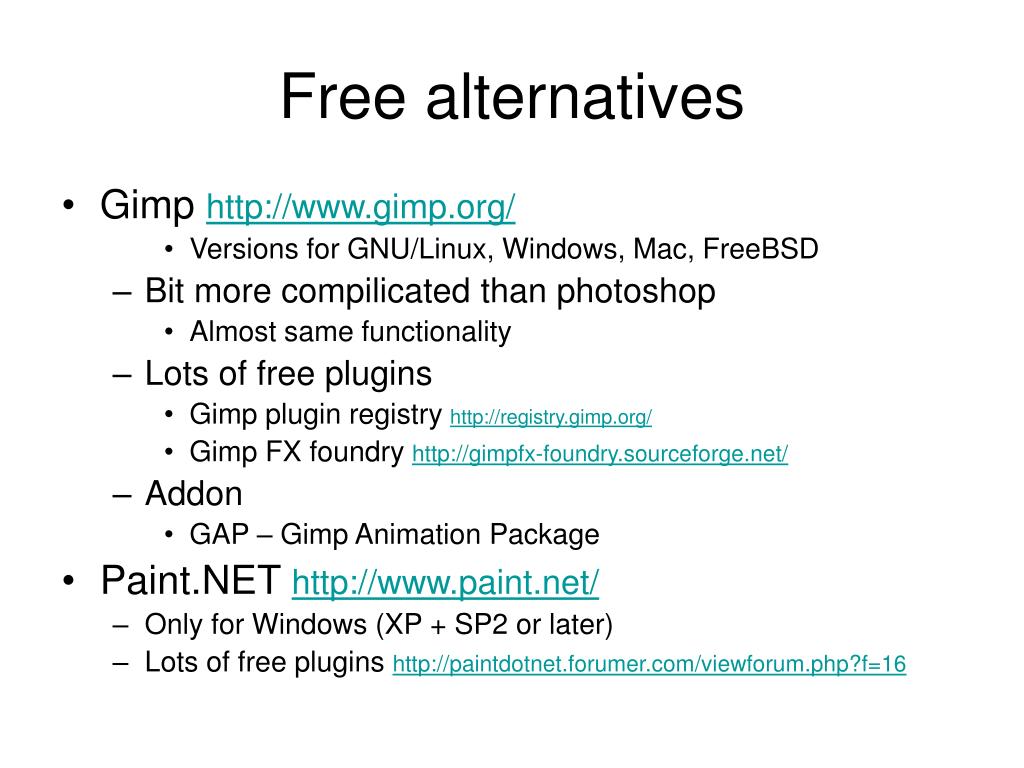 Free alternatives

• Gimp http://www.gimp.org/
  • Versions for GNU/Linux, Windows, Mac, FreeBSD
– Bit more compilicated than photoshop
  • Almost same functionality
– Lots of free plugins
  • Gimp plugin registry http://registry.gimp.org/
  • Gimp FX foundry http://gimpfx-foundry.sourceforge.net/
– Addon
  • GAP – Gimp Animation Package
• Paint.NET http://www.paint.net/
– Only for Windows (XP + SP2 or later)
– Lots of free plugins http://paintdotnet.forumer.com/viewforum.php?f=16